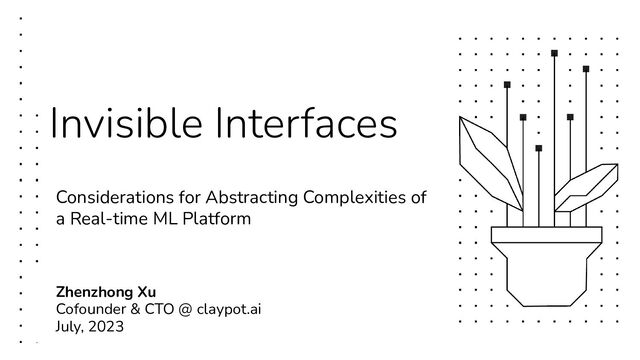 Invisible Interfaces

Considerations for Abstracting Complexities of a Real-time ML Platform

Zhenzhong Xu
Cofounder & CTO @ claypot.ai
July, 2023